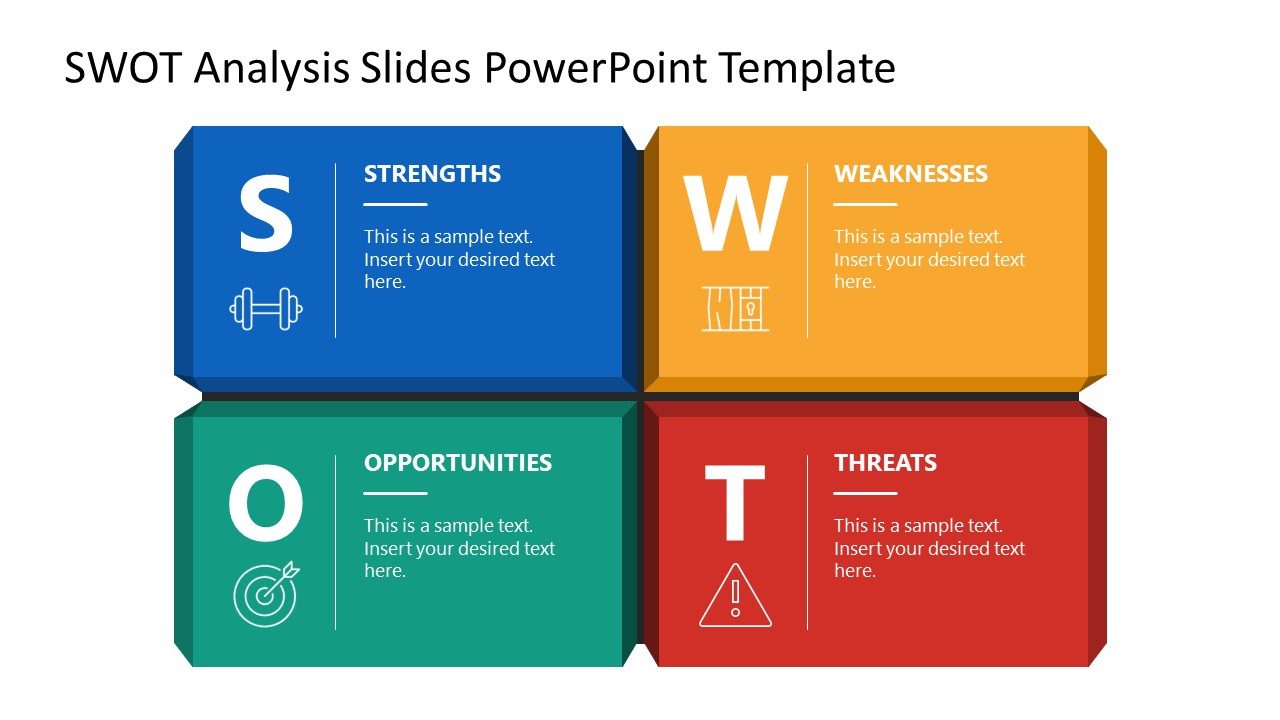 SWOT Analysis Slides PowerPoint Template

S

STRENGTHS

This is a sample text. Insert your desired text here.

W

WEAKNESSES

This is a sample text. Insert your desired text here.

O

OPPORTUNITIES

This is a sample text. Insert your desired text here.

T

THREATS

This is a sample text. Insert your desired text here.